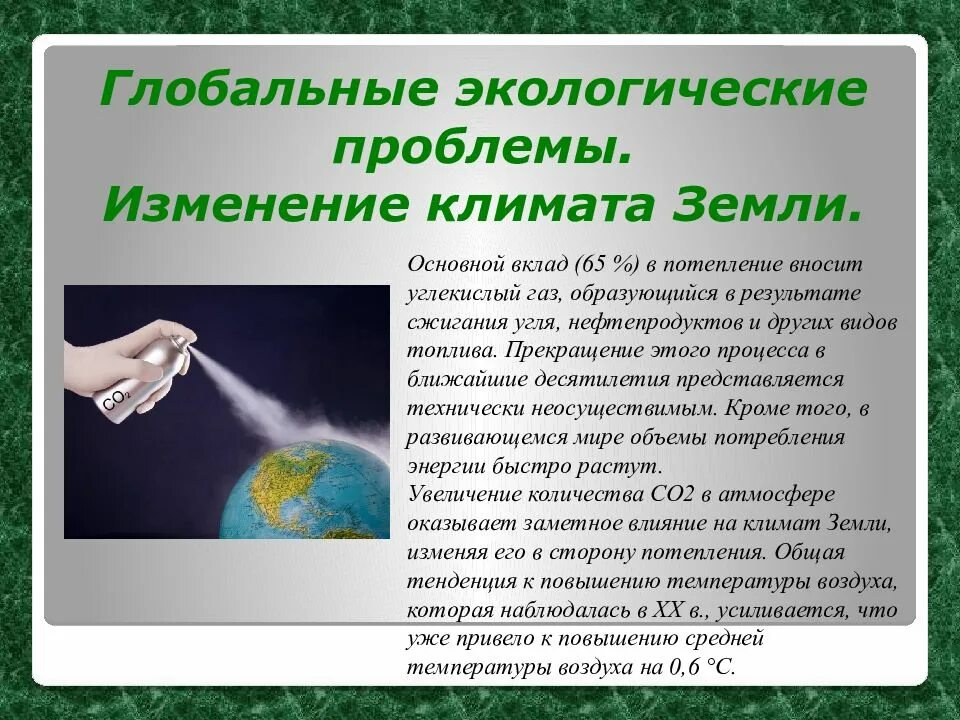 Глобальные экологические проблемы.
Изменение климата Земли.

$CO_2$

Основной вклад (65 %) в потепление вносит углекислый газ, образующийся в результате сжигания угля, нефтепродуктов и других видов топлива. Прекращение этого процесса в ближайшие десятилетия представляется технически неосуществимым. Кроме того, в развивающемся мире объемы потребления энергии быстро растут.
Увеличение количества СО2 в атмосфере оказывает заметное влияние на климат Земли, изменяя его в сторону потепления. Общая тенденция к повышению температуры воздуха, которая наблюдалась в XX в., усиливается, что уже привело к повышению средней температуры воздуха на 0,6 °С.